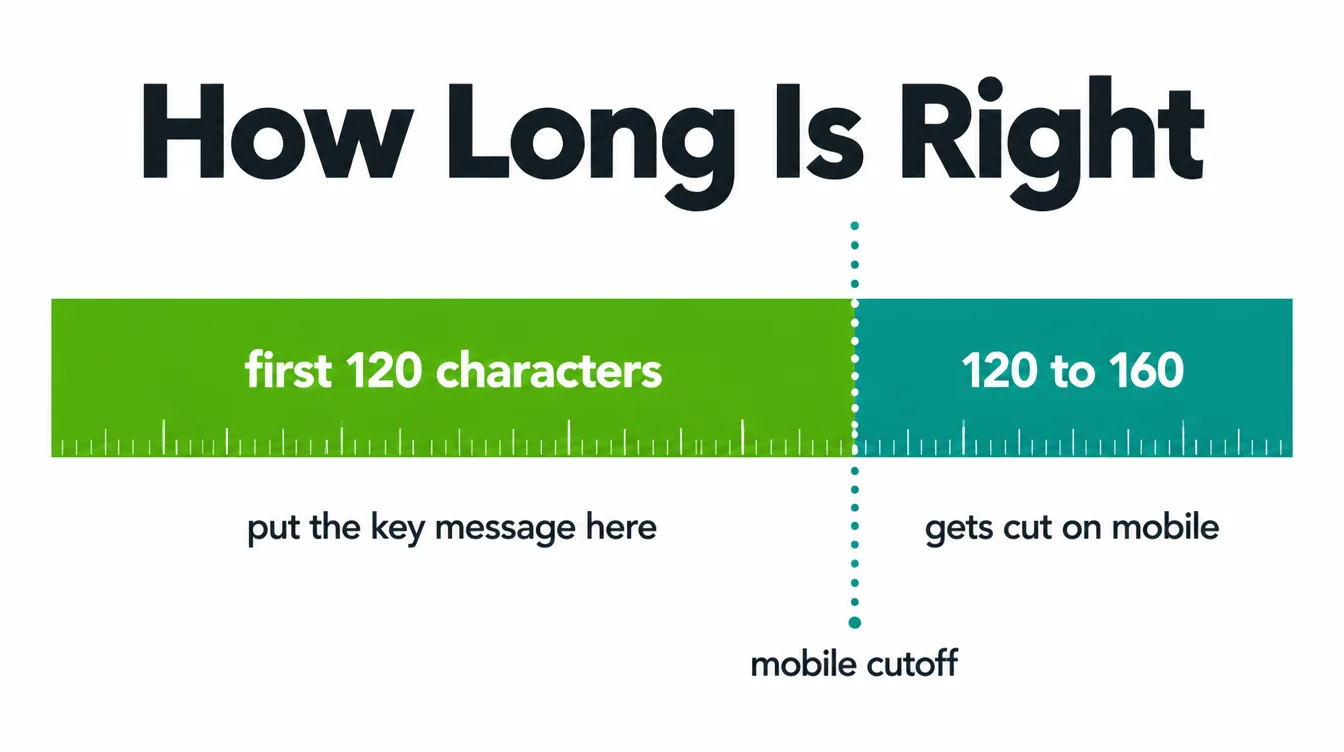 How Long Is Right

first 120 characters

120 to 160

put the key message here

gets cut on mobile

mobile cutoff